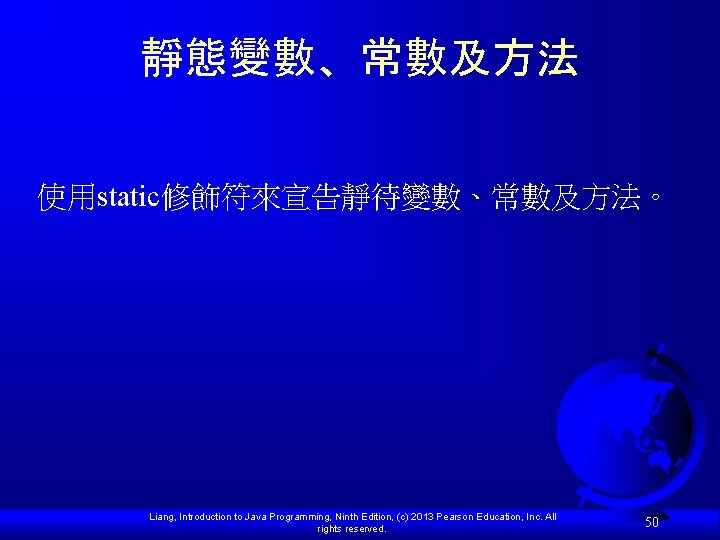 靜態變數、常數及方法

使用static修飾符來宣告靜待變數、常數及方法。

Liang, Introduction to Java Programming, Ninth Edition, (c) 2013 Pearson Education, Inc. All rights reserved.

50